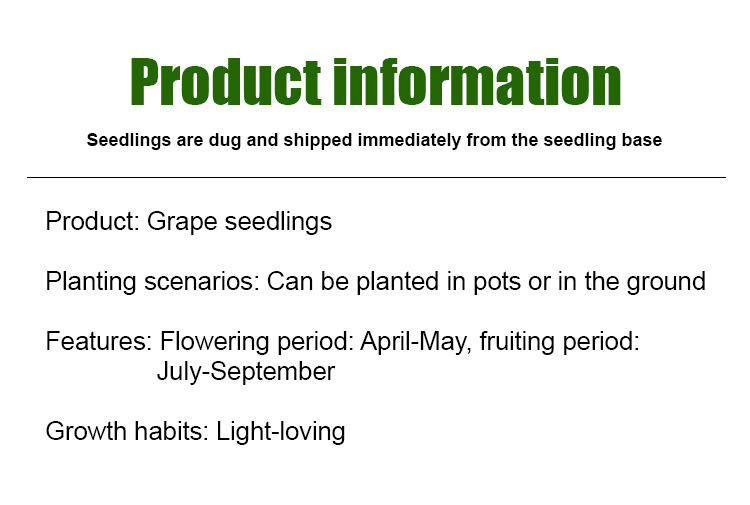 Product information

Seedlings are dug and shipped immediately from the seedling base

Product: Grape seedlings

Planting scenarios: Can be planted in pots or in the ground

Features: Flowering period: April-May, fruiting period: July-September

Growth habits: Light-loving